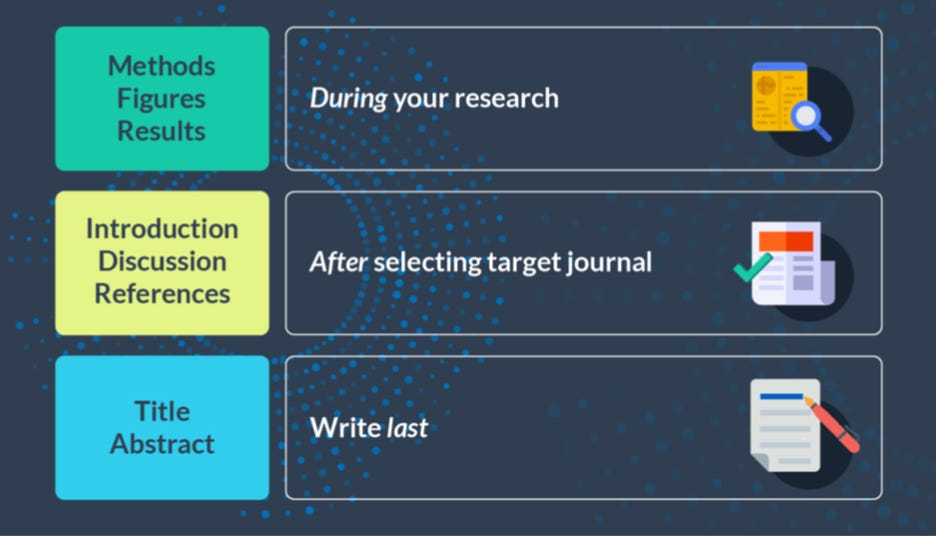 Methods
Figures
Results

During your research

Introduction
Discussion
References

After selecting target journal

Title
Abstract

Write last